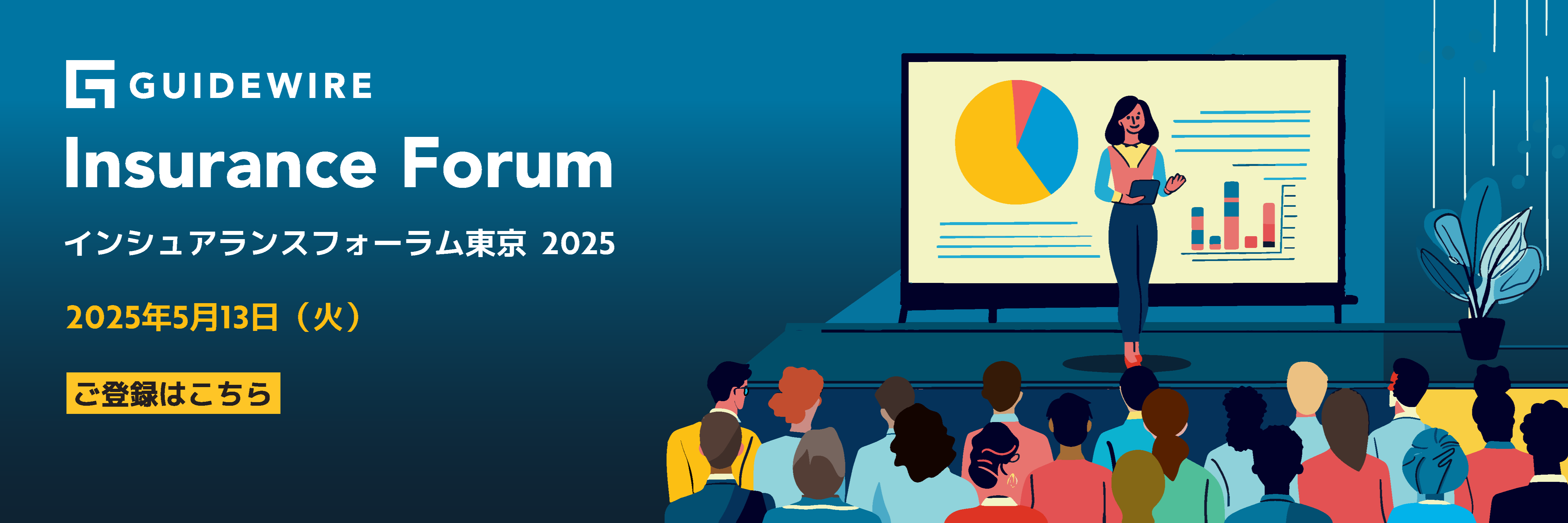 GUIDEWIRE

Insurance Forum

インシュアランスフォーラム東京 2025

2025年5月13日（火）

ご登録はこちら